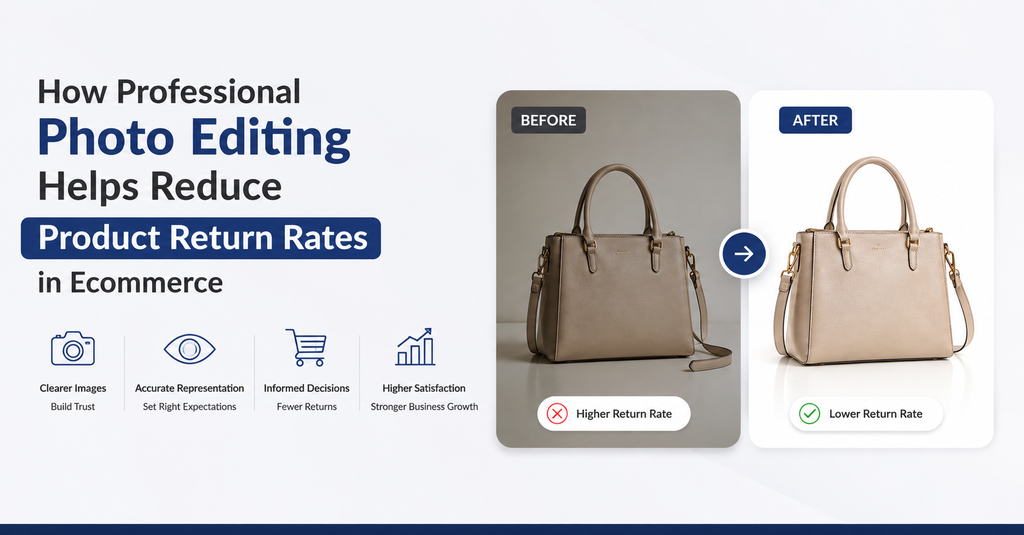 How Professional
Photo Editing
Helps Reduce
Product Return Rates
in Ecommerce

Clearer Images
Build Trust

Accurate Representation
Set Right Expectations

Informed Decisions
Fewer Returns

Higher Satisfaction
Stronger Business Growth

BEFORE

Higher Return Rate

AFTER

Lower Return Rate